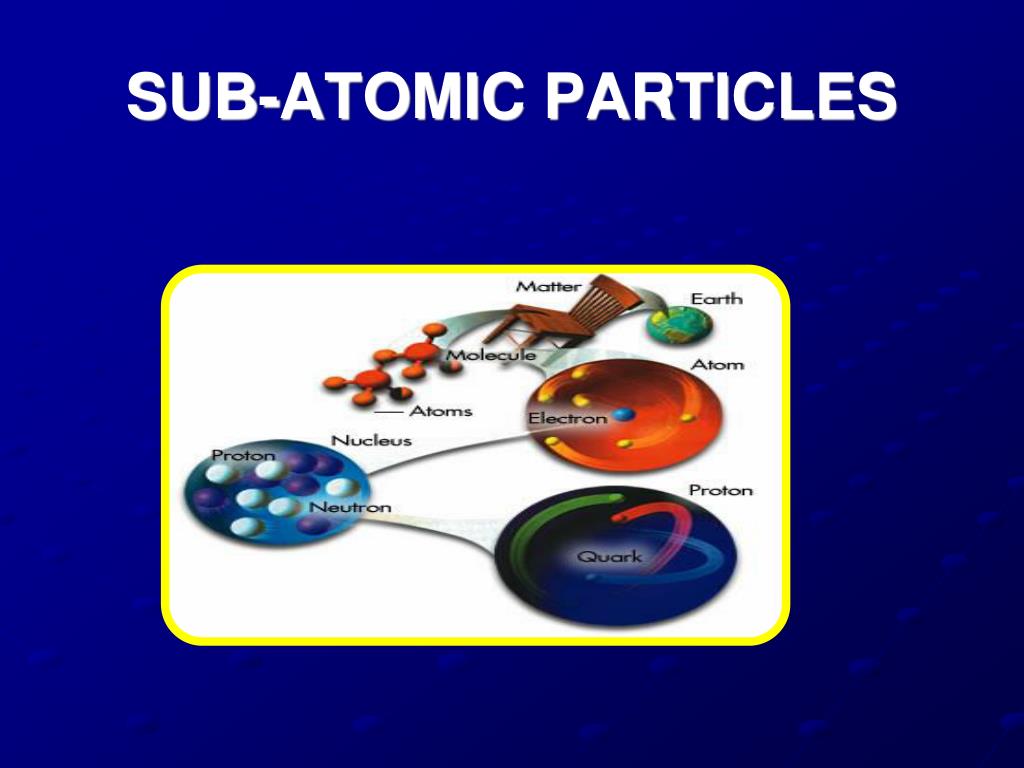 SUB-ATOMIC PARTICLES

Matter
Earth
Molecule
Atom
Atoms
Electron
Nucleus
Proton
Neutron
Proton
Quark